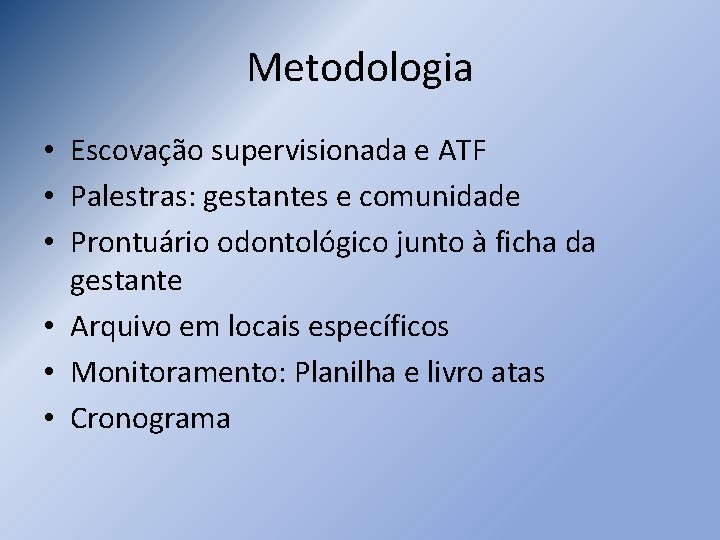 Metodologia

• Escovação supervisionada e ATF
• Palestras: gestantes e comunidade
• Prontuário odontológico junto à ficha da gestante
• Arquivo em locais específicos
• Monitoramento: Planilha e livro atas
• Cronograma